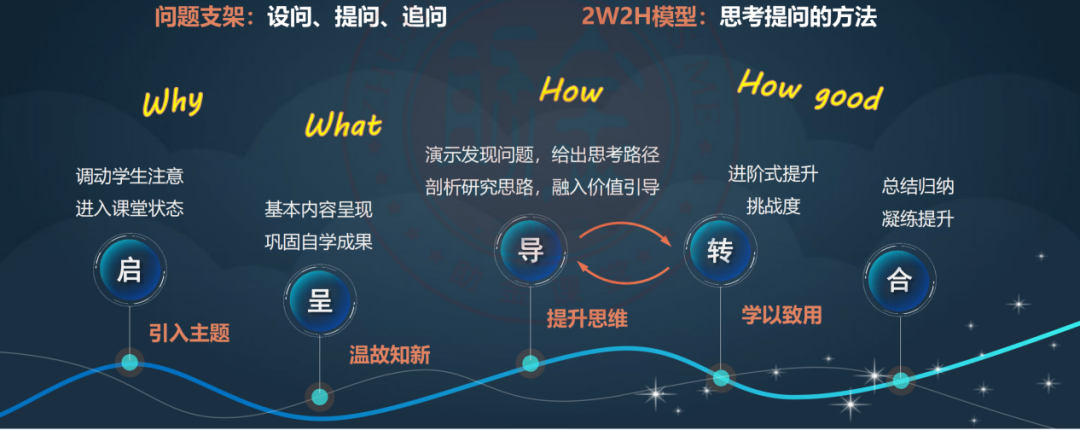 问题支架：设问、提问、追问　　2W2H模型：思考提问的方法

Why
调动学生注意
进入课堂状态
启
引入主题

What
基本内容呈现
巩固自学成果
呈
温故知新

How
演示发现问题，给出思考路径
剖析研究思路，融入价值引导
导
提升思维

How good
进阶式提升
挑战度
转
学以致用

总结归纳
凝练提升
合